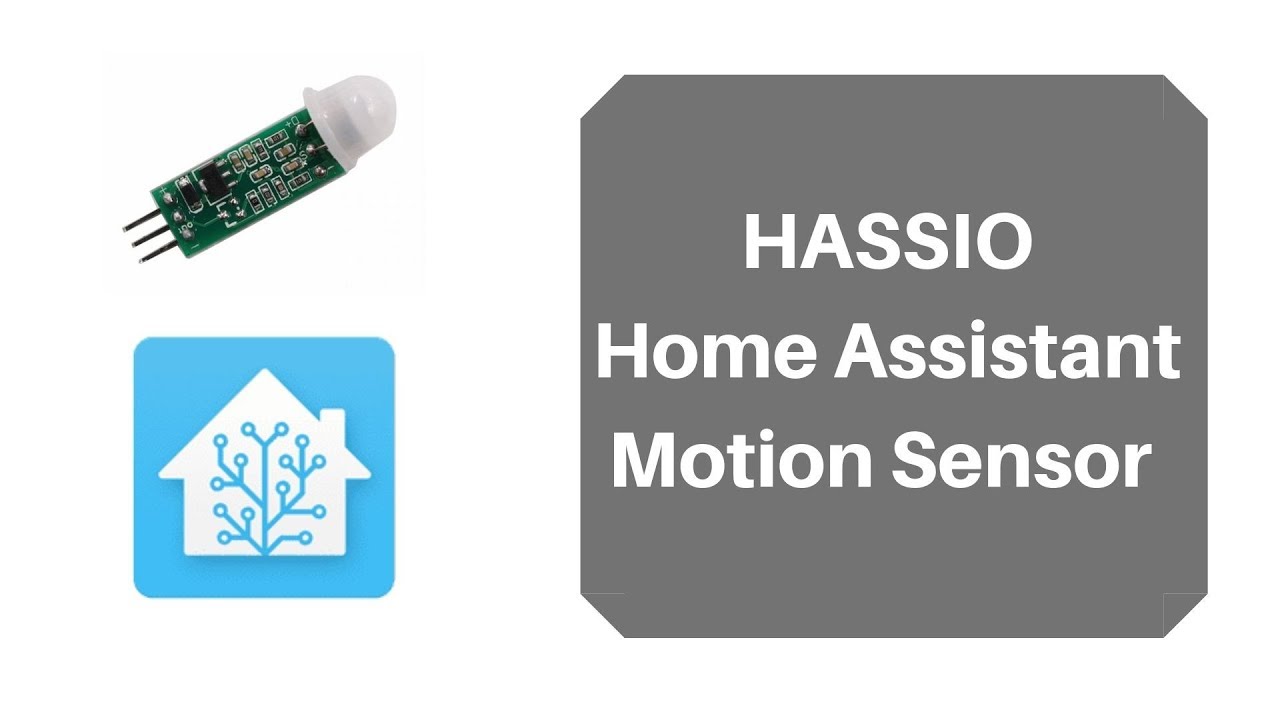 HASSIO
Home Assistant
Motion Sensor